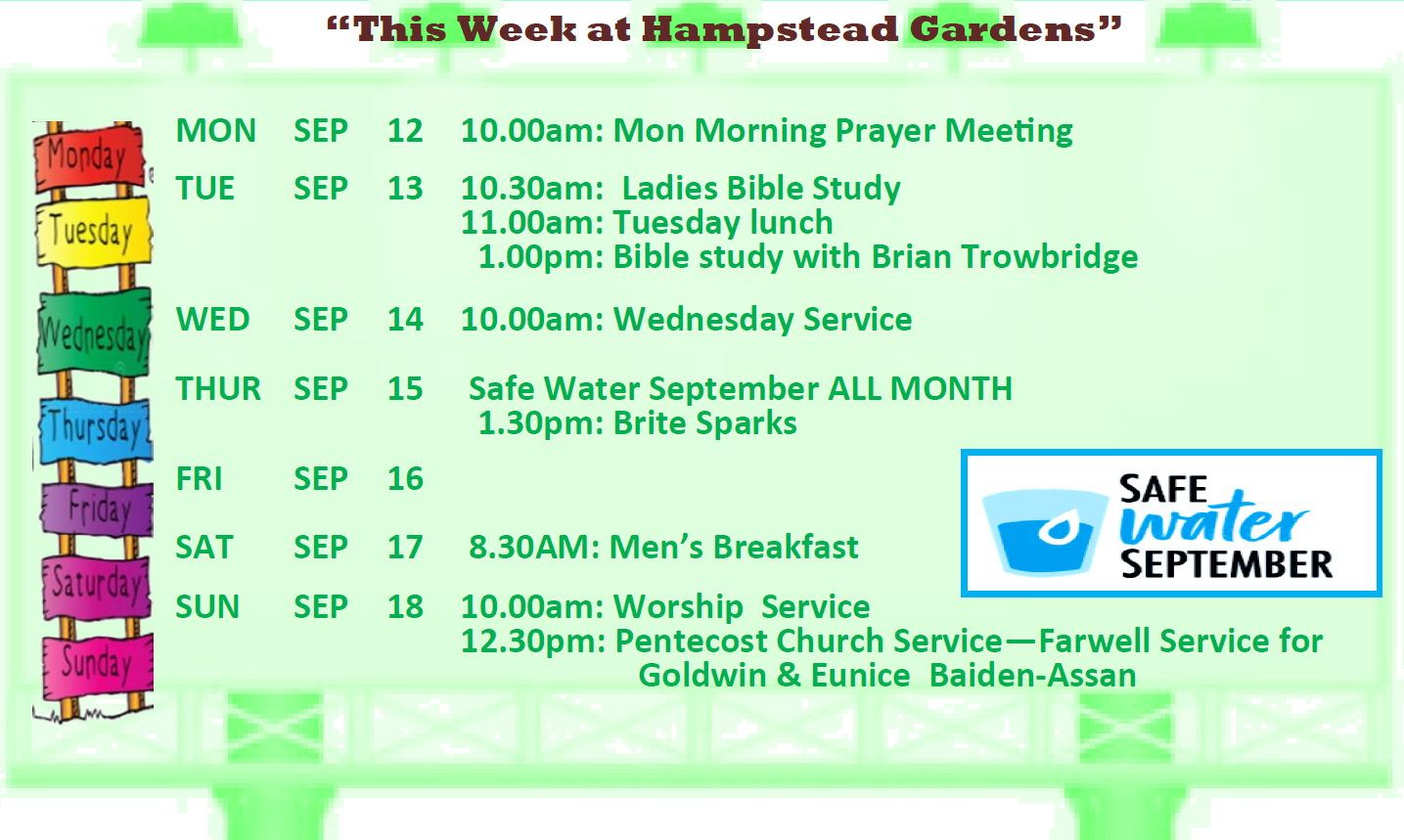 “This Week at Hampstead Gardens”

Monday
Tuesday
Wednesday
Thursday
Friday
Saturday
Sunday

MON SEP 12 10.00am: Mon Morning Prayer Meeting

TUE SEP 13 10.30am: Ladies Bible Study
11.00am: Tuesday lunch
1.00pm: Bible study with Brian Trowbridge

WED SEP 14 10.00am: Wednesday Service

THUR SEP 15 Safe Water September ALL MONTH
1.30pm: Brite Sparks

FRI SEP 16

SAT SEP 17 8.30AM: Men’s Breakfast

SUN SEP 18 10.00am: Worship Service
12.30pm: Pentecost Church Service—Farwell Service for Goldwin & Eunice Baiden-Assan

SAFE water SEPTEMBER